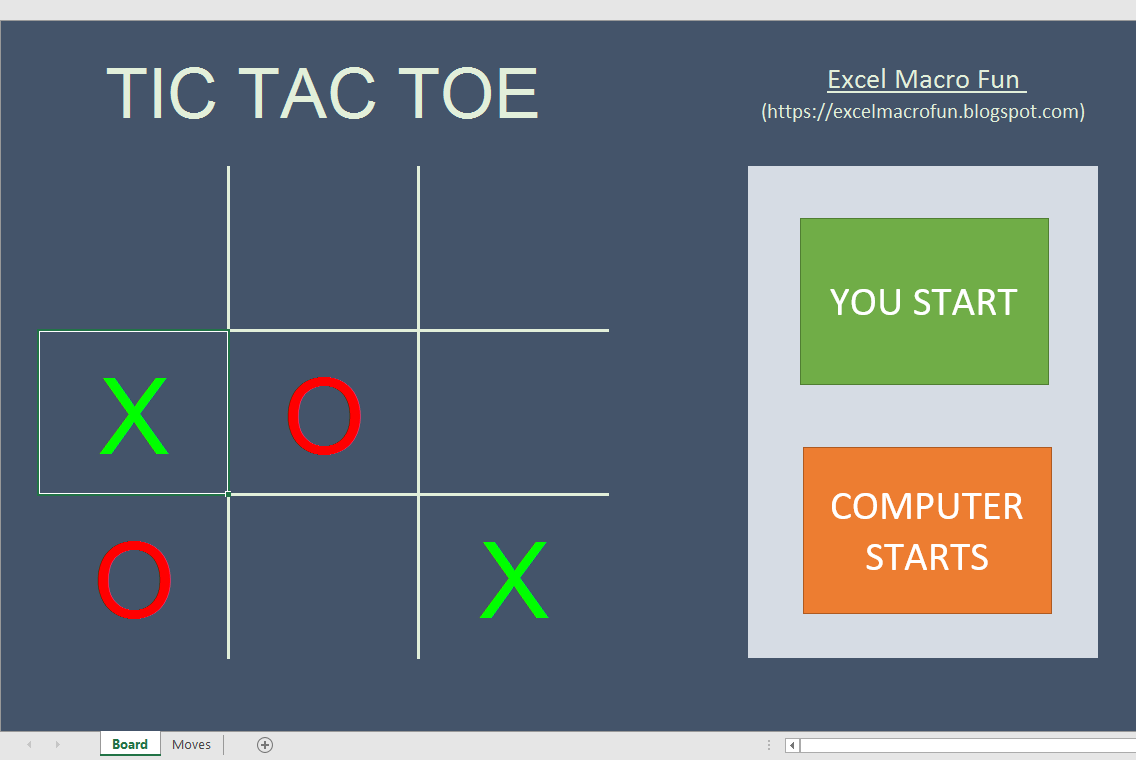 TIC TAC TOE

Excel Macro Fun
(https://excelmacrofun.blogspot.com)

X O

O X

YOU START

COMPUTER STARTS

Board Moves